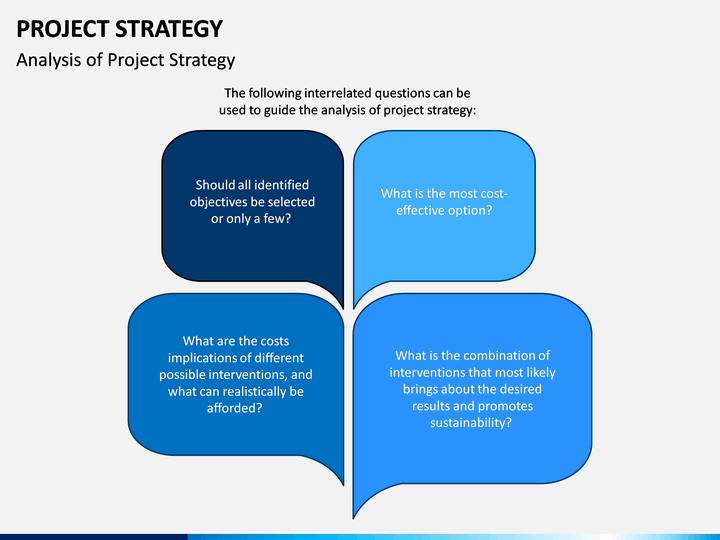 PROJECT STRATEGY

Analysis of Project Strategy

The following interrelated questions can be used to guide the analysis of project strategy:

Should all identified objectives be selected or only a few?

What is the most cost-effective option?

What are the costs implications of different possible interventions, and what can realistically be afforded?

What is the combination of interventions that most likely brings about the desired results and promotes sustainability?